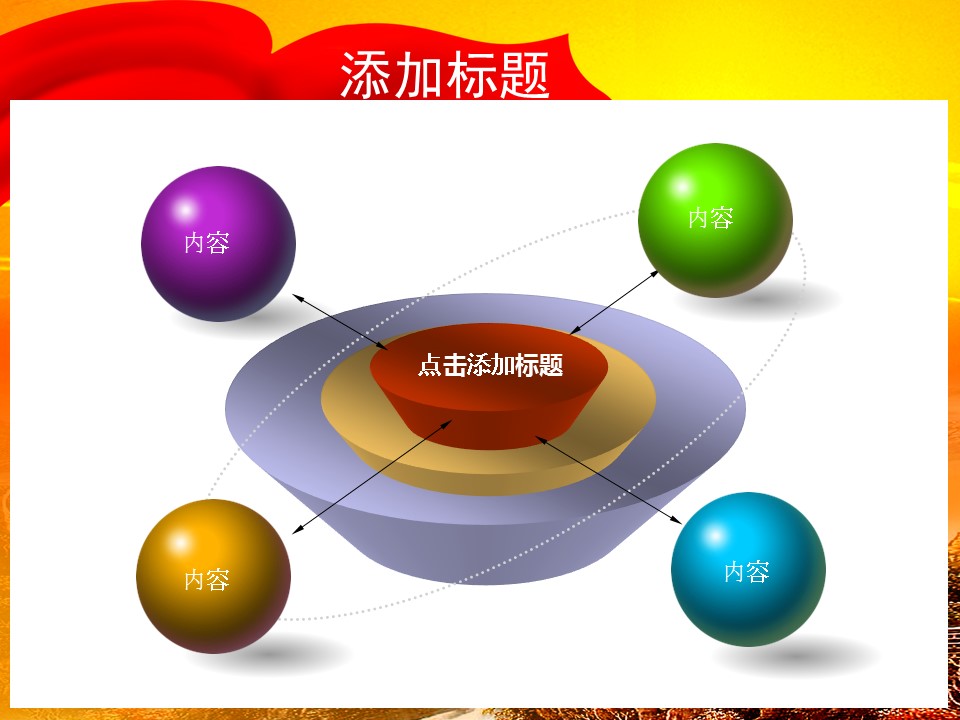 添加标题

内容

内容

点击添加标题

内容

内容